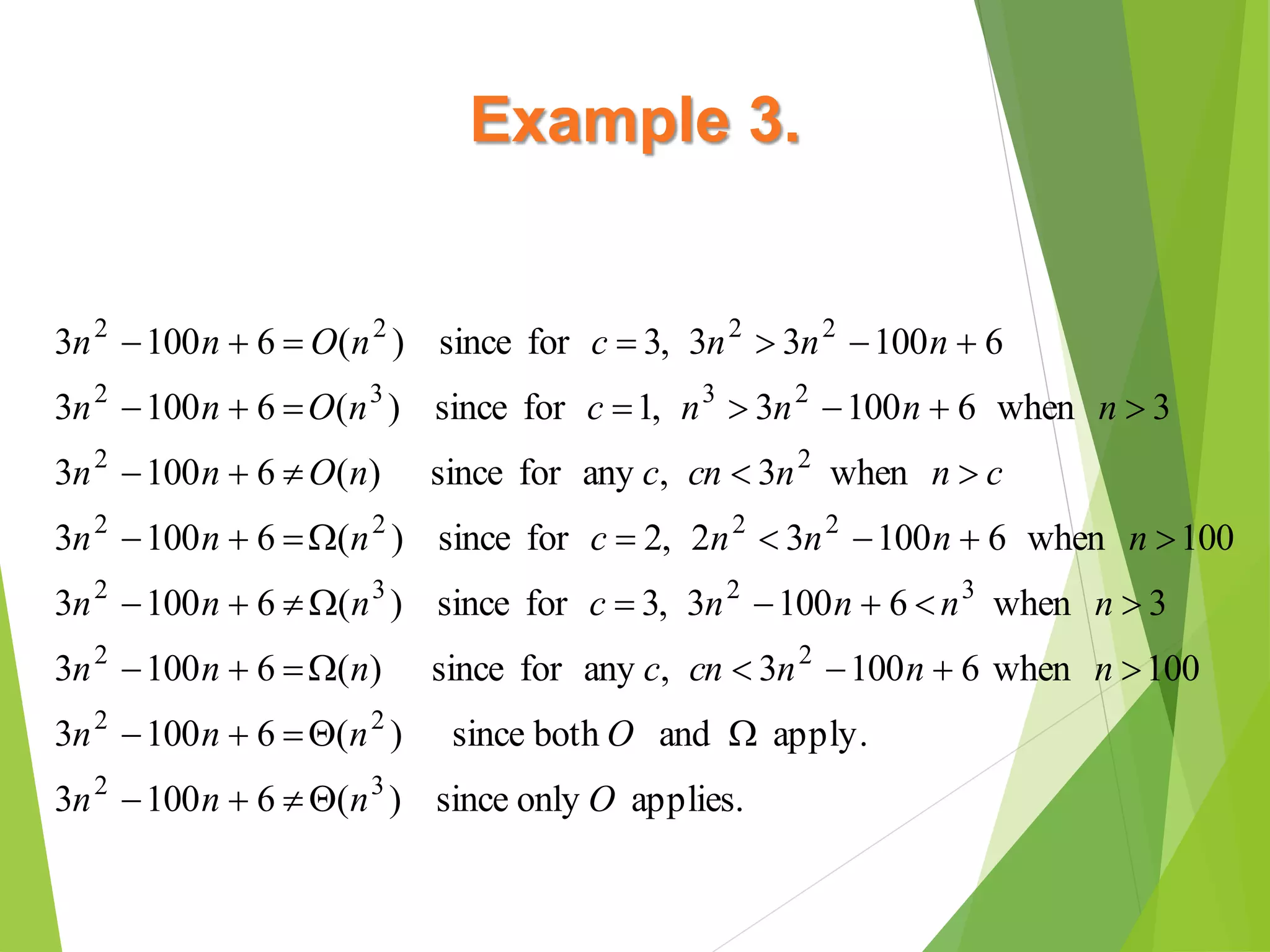 Example 3.

$3n^2 - 100n + 6 = O(n^2)$ since for $c = 3$, $3n^2 > 3n^2 - 100n + 6$

$3n^2 - 100n + 6 = O(n^3)$ since for $c = 1$, $n^3 > 3n^2 - 100n + 6$ when $n > 3$

$3n^2 - 100n + 6 \neq O(n)$ since for any $c$, $cn < 3n^2$ when $n > c$

$3n^2 - 100n + 6 = \Omega(n^2)$ since for $c = 2$, $2n^2 < 3n^2 - 100n + 6$ when $n > 100$

$3n^2 - 100n + 6 \neq \Omega(n^3)$ since for $c = 3$, $3n^2 - 100n + 6 < n^3$ when $n > 3$

$3n^2 - 100n + 6 = \Omega(n)$ since for any $c$, $cn < 3n^2 - 100n + 6$ when $n > 100$

$3n^2 - 100n + 6 = \Theta(n^2)$ since both $O$ and $\Omega$ apply.

$3n^2 - 100n + 6 \neq \Theta(n^3)$ since only $O$ applies.